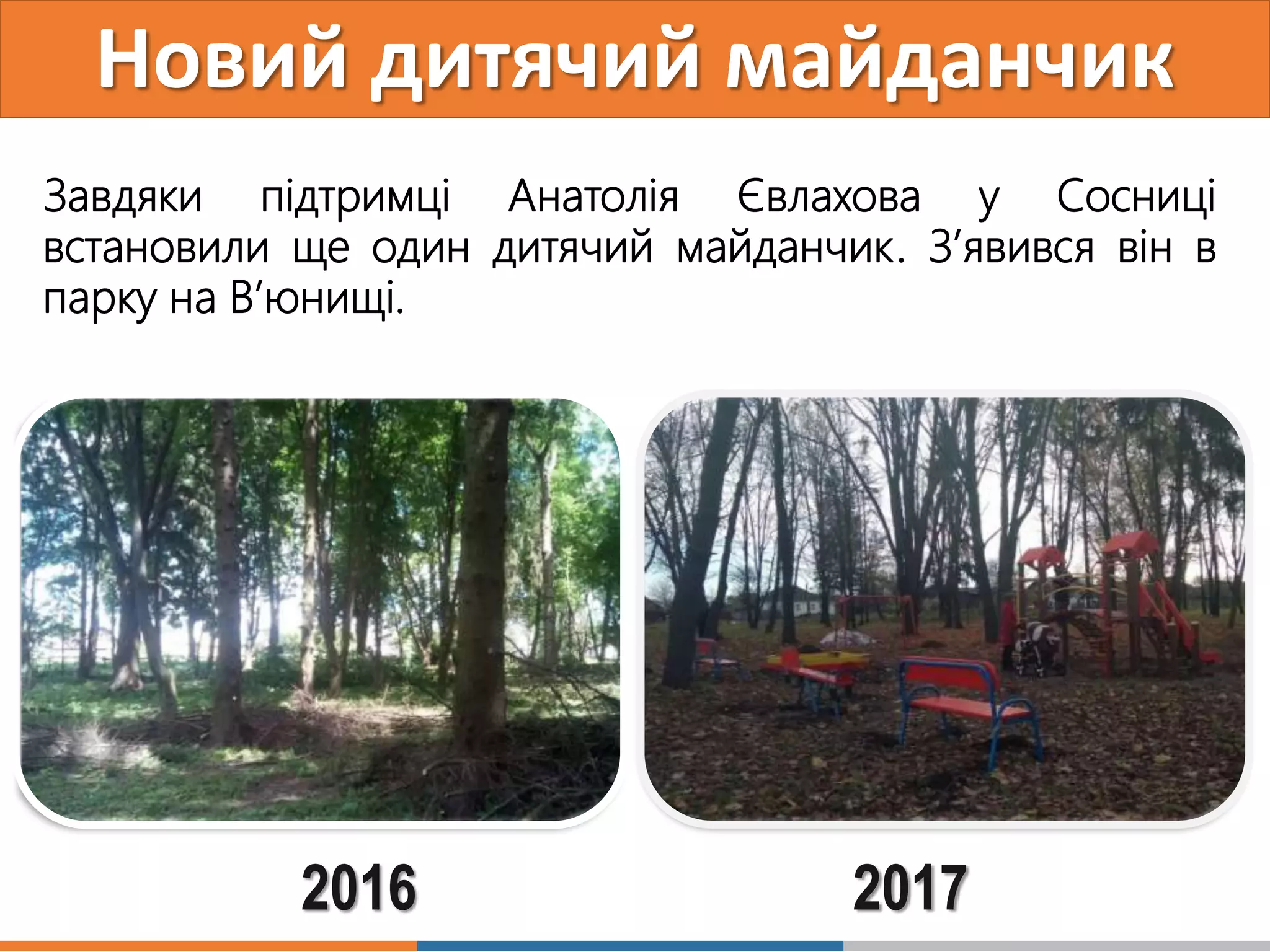 Новий дитячий майданчик

Завдяки підтримці Анатолія Євлахова у Сосниці встановили ще один дитячий майданчик. З’явився він в парку на В’юнищі.

2016

2017